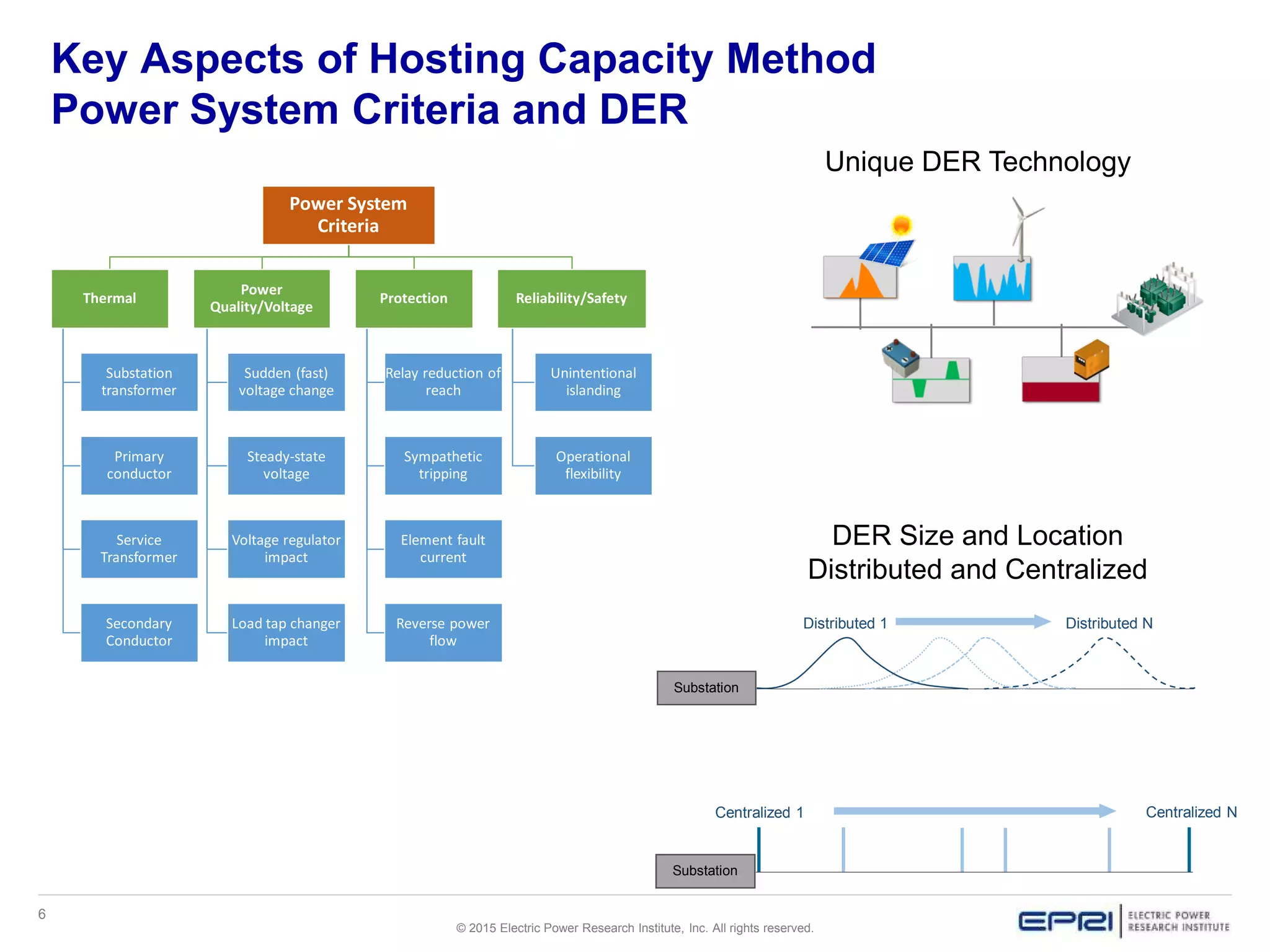 Key Aspects of Hosting Capacity Method
Power System Criteria and DER

Power System Criteria

Thermal

Substation transformer

Primary conductor

Service Transformer

Secondary Conductor

Power Quality/Voltage

Sudden (fast) voltage change

Steady-state voltage

Voltage regulator impact

Load tap changer impact

Protection

Relay reduction of reach

Sympathetic tripping

Element fault current

Reverse power flow

Reliability/Safety

Unintentional islanding

Operational flexibility

Unique DER Technology

DER Size and Location
Distributed and Centralized

Distributed 1

Distributed N

Substation

Centralized 1

Centralized N

Substation

6

© 2015 Electric Power Research Institute, Inc. All rights reserved.

EPRI ELECTRIC POWER RESEARCH INSTITUTE